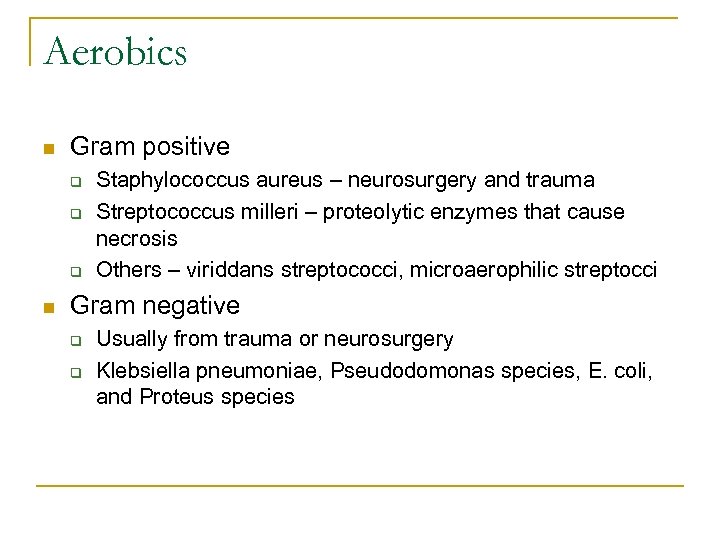 Aerobics

Gram positive

Staphylococcus aureus – neurosurgery and trauma

Streptococcus milleri – proteolytic enzymes that cause necrosis

Others – viriddans streptococci, microaerophilic streptocci

Gram negative

Usually from trauma or neurosurgery

Klebsiella pneumoniae, Pseudodomonas species, E. coli, and Proteus species